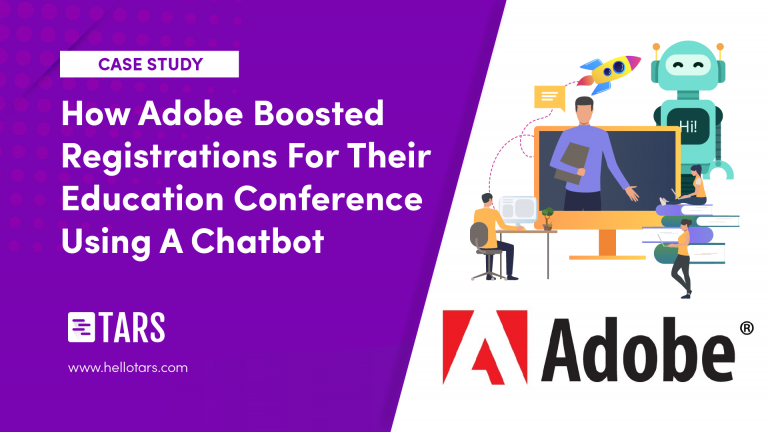 CASE STUDY

How Adobe Boosted Registrations For Their Education Conference Using A Chatbot

TARS

www.hellotars.com

Hi!

Adobe®